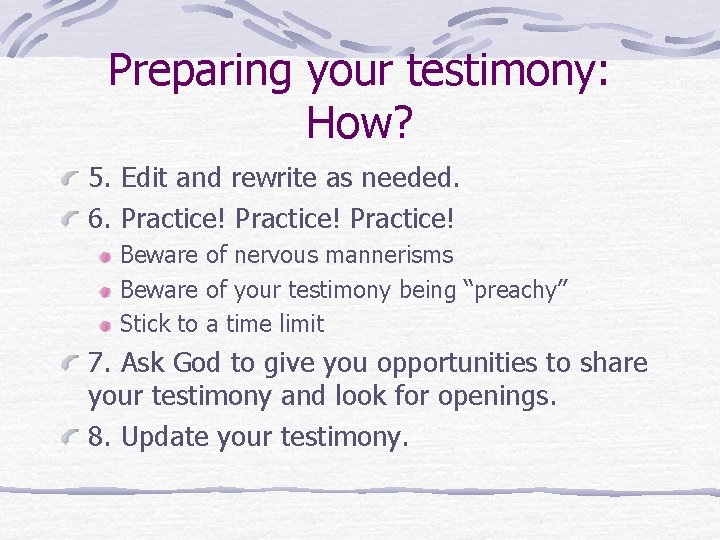 Preparing your testimony: How?

5. Edit and rewrite as needed.

6. Practice! Practice! Practice!

Beware of nervous mannerisms

Beware of your testimony being “preachy”

Stick to a time limit

7. Ask God to give you opportunities to share your testimony and look for openings.

8. Update your testimony.